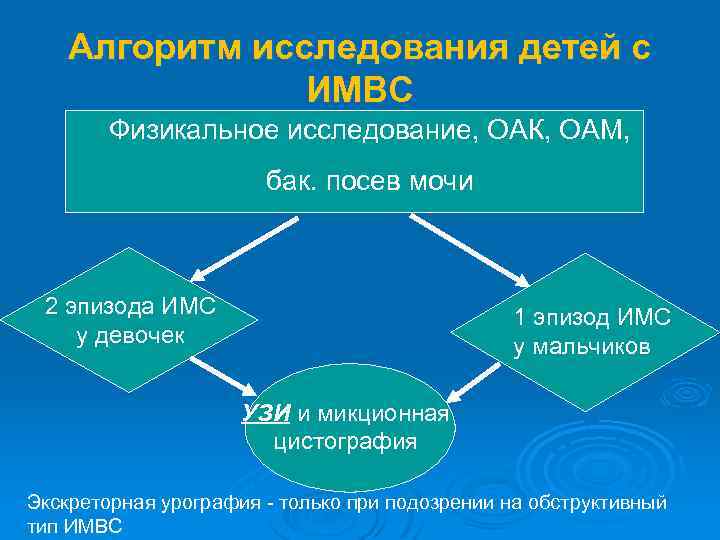 Алгоритм исследования детей с ИМВС

Физикальное исследование, ОАК, ОАМ,

бак. посев мочи

2 эпизода ИМС
у девочек

1 эпизод ИМС
у мальчиков

УЗИ и микционная цистография

Экскреторная урография - только при подозрении на обструктивный тип ИМВС